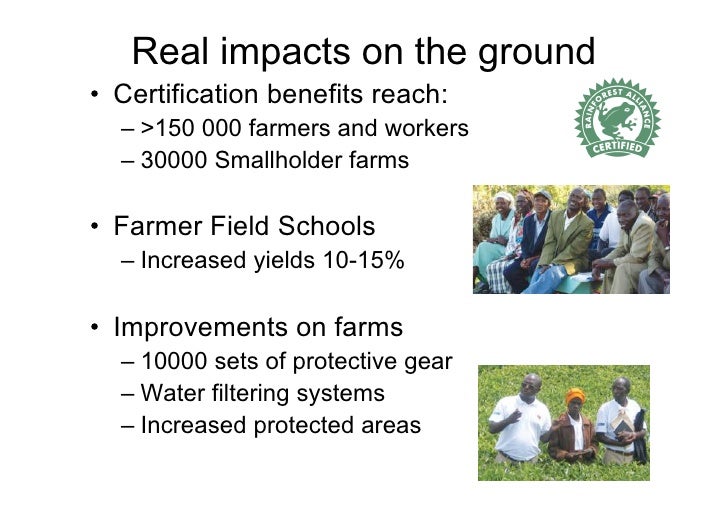 Real impacts on the ground

• Certification benefits reach:
– >150 000 farmers and workers
– 30000 Smallholder farms

RAINFOREST ALLIANCE CERTIFIED

• Farmer Field Schools
– Increased yields 10-15%

• Improvements on farms
– 10000 sets of protective gear
– Water filtering systems
– Increased protected areas